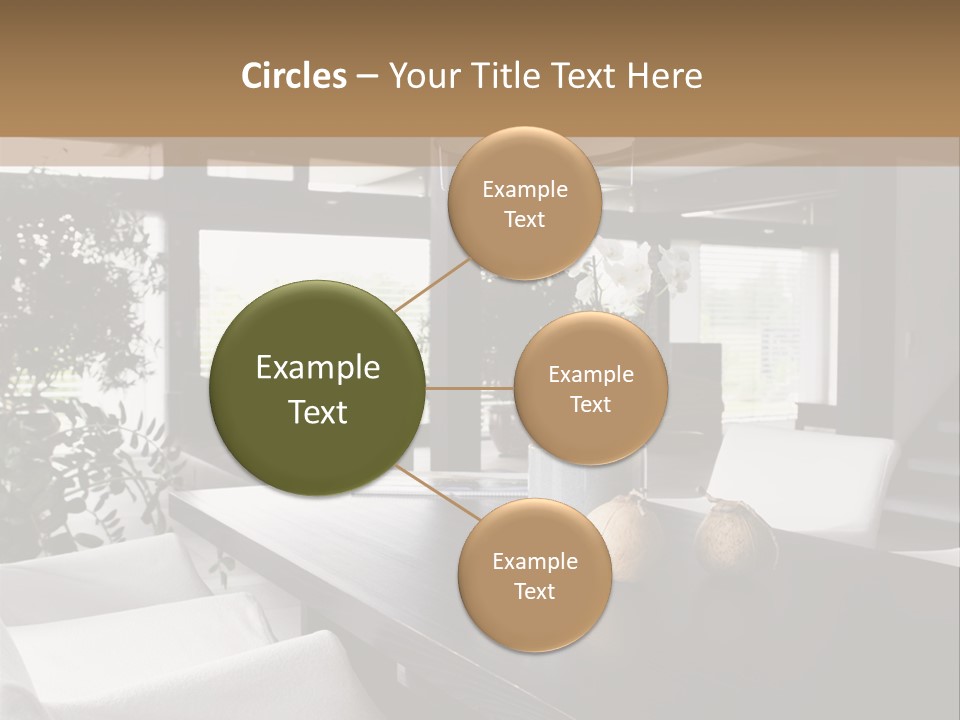 Circles – Your Title Text Here

Example Text

Example Text

Example Text

Example Text